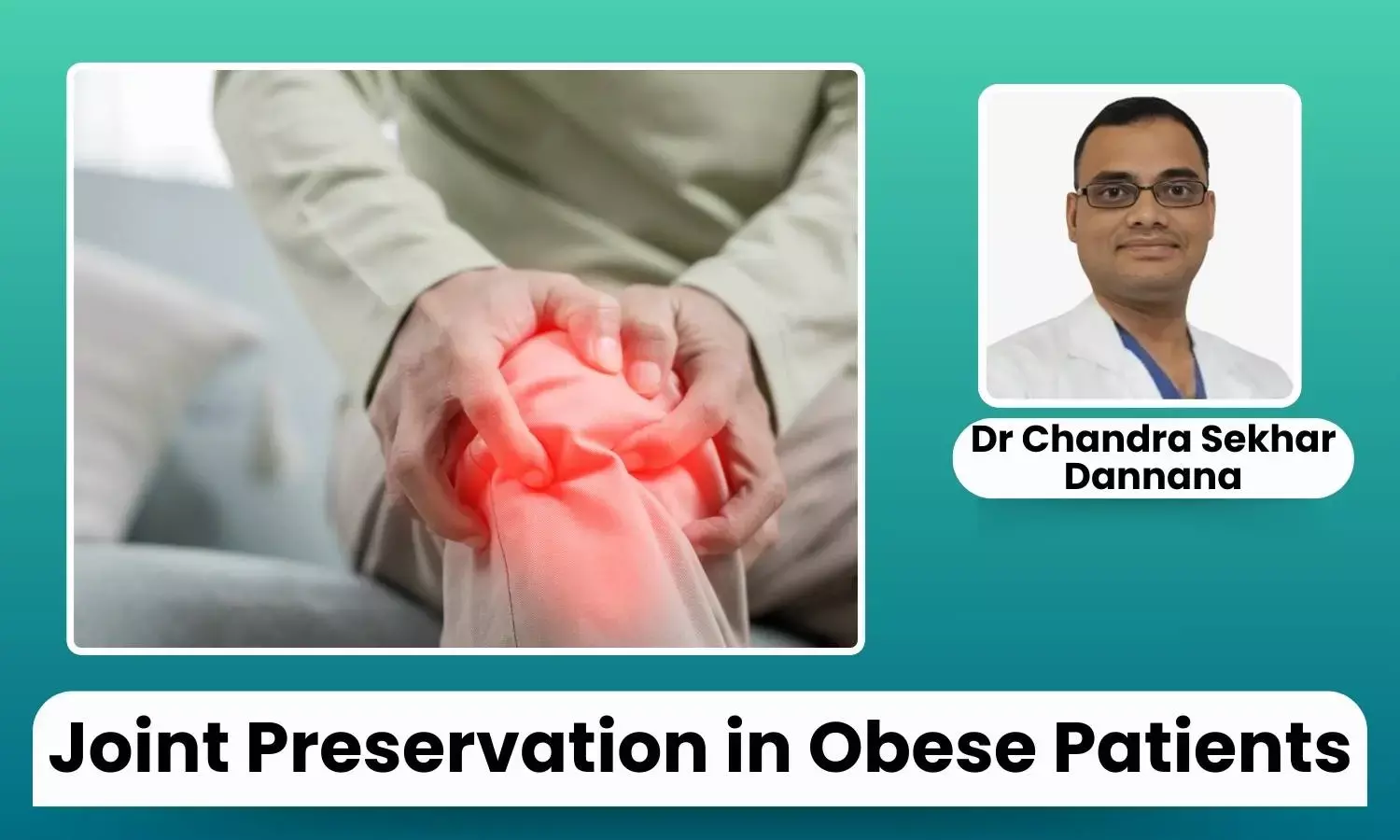 Dr Chandra Sekhar Dannana

Joint Preservation in Obese Patients